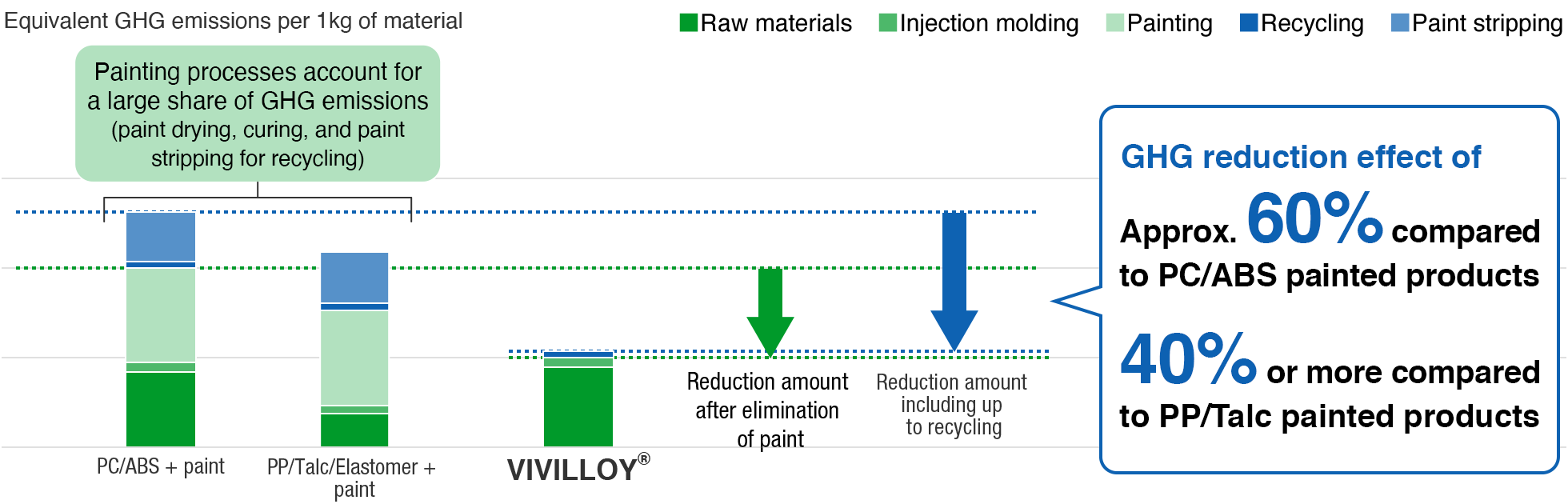 Equivalent GHG emissions per 1kg of material

Raw materials Injection molding Painting Recycling Paint stripping

Painting processes account for a large share of GHG emissions (paint drying, curing, and paint stripping for recycling)

PC/ABS + paint

PP/Talc/Elastomer + paint

VIVILLOY®

Reduction amount after elimination of paint

Reduction amount including up to recycling

GHG reduction effect of

Approx. 60% compared to PC/ABS painted products

40% or more compared to PP/Talc painted products